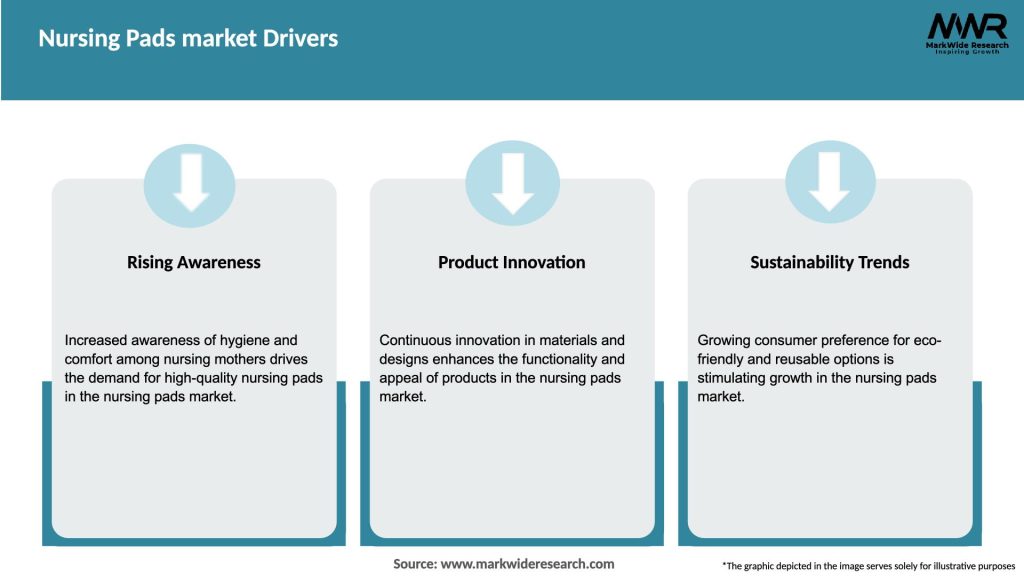 Nursing Pads market Drivers

MWR
MarkWide Research
Inspiring Growth

Rising Awareness

Increased awareness of hygiene and comfort among nursing mothers drives the demand for high-quality nursing pads in the nursing pads market.

Product Innovation

Continuous innovation in materials and designs enhances the functionality and appeal of products in the nursing pads market.

Sustainability Trends

Growing consumer preference for eco-friendly and reusable options is stimulating growth in the nursing pads market.

Source: www.markwideresearch.com

*The graphic depicted in the image serves solely for illustrative purposes